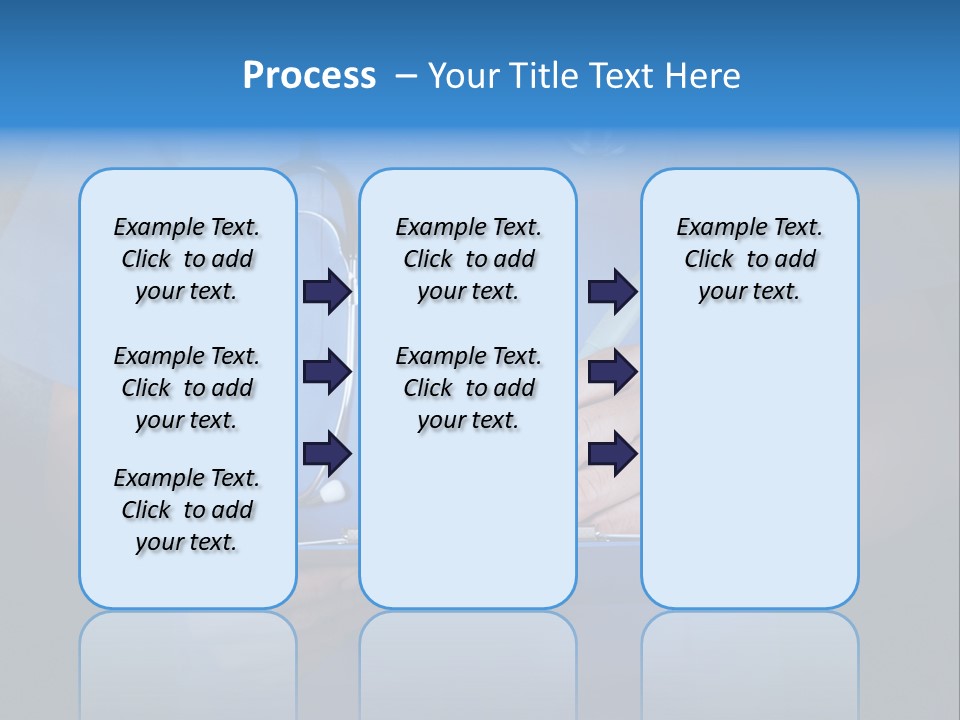 Process – Your Title Text Here

Example Text. Click to add your text.

Example Text. Click to add your text.

Example Text. Click to add your text.

Example Text. Click to add your text.

Example Text. Click to add your text.

Example Text. Click to add your text.